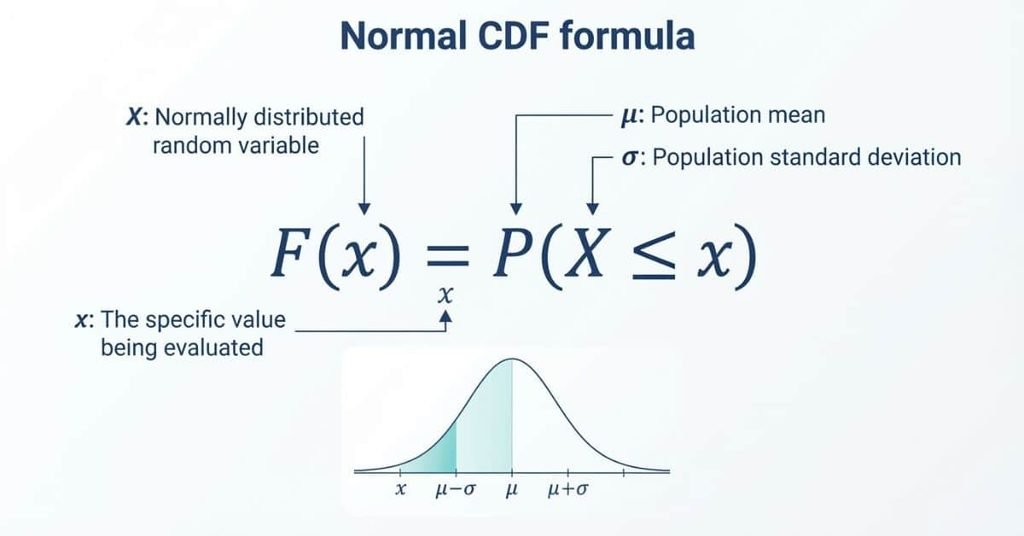 Normal CDF formula

$X$: Normally distributed random variable

$\mu$: Population mean

$\sigma$: Population standard deviation

$F(x) = P(X \leq x)$

$x$

$x$: The specific value being evaluated

$x$ $\mu-\sigma$ $\mu$ $\mu+\sigma$